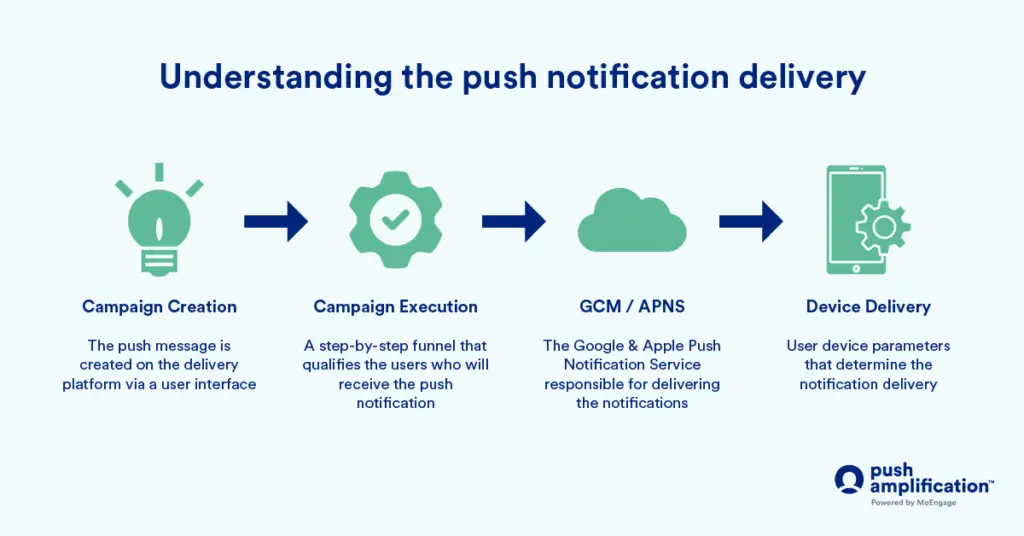 Understanding the push notification delivery

Campaign Creation

The push message is created on the delivery platform via a user interface

Campaign Execution

A step-by-step funnel that qualifies the users who will receive the push notification

GCM / APNS

The Google & Apple Push Notification Service responsible for delivering the notifications

Device Delivery

User device parameters that determine the notification delivery

push amplification™
Powered by MoEngage